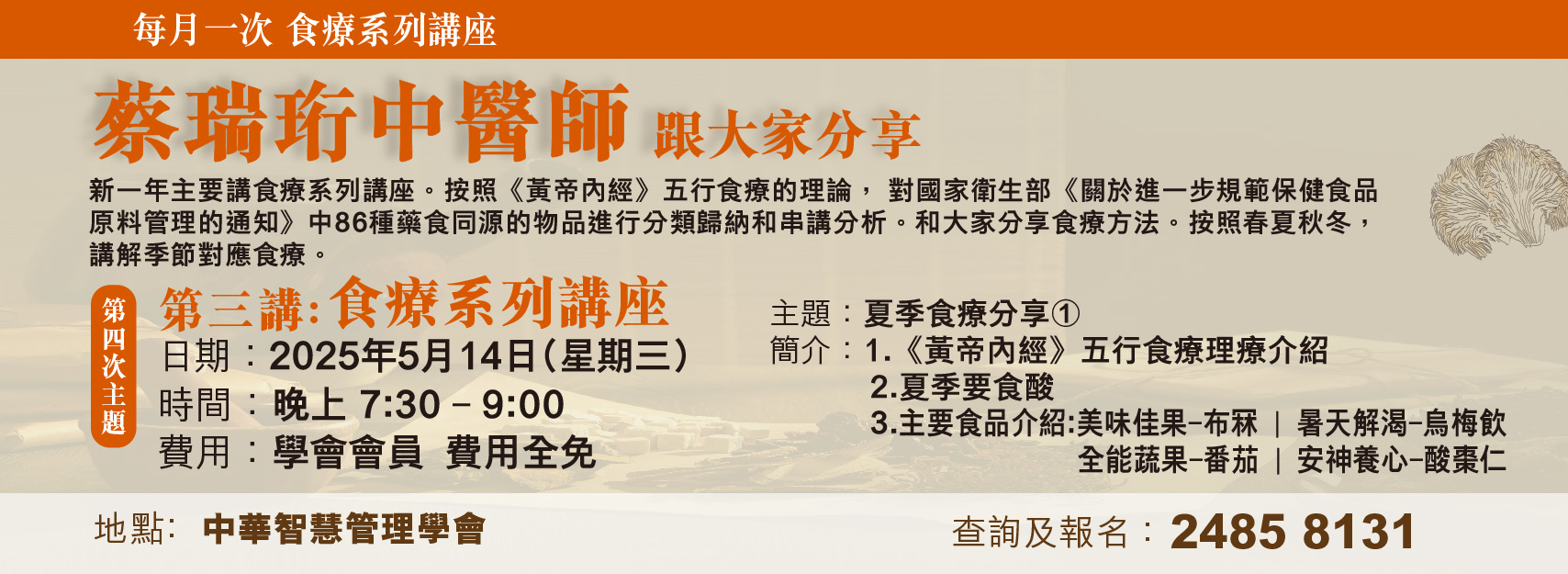 每月一次 食療系列講座

蔡瑞珩中醫師 跟大家分享

新一年主要講食療系列講座。按照《黃帝內經》五行食療的理論， 對國家衛生部《關於進一步規範保健食品原料管理的通知》中86種藥食同源的物品進行分類歸納和串講分析。和大家分享食療方法。按照春夏秋冬，講解季節對應食療。

第四次主題

第三講:食療系列講座
日期：2025年5月14日(星期三)
時間：晚上 7:30 – 9:00
費用：學會會員 費用全免

主題：夏季食療分享①
簡介：1.《黃帝內經》五行食療理療介紹
2.夏季要食酸
3.主要食品介紹:美味佳果–布冧 ｜ 暑天解渴–烏梅飲
全能蔬果–番茄 ｜ 安神養心–酸棗仁

地點: 中華智慧管理學會

查詢及報名：2485 8131